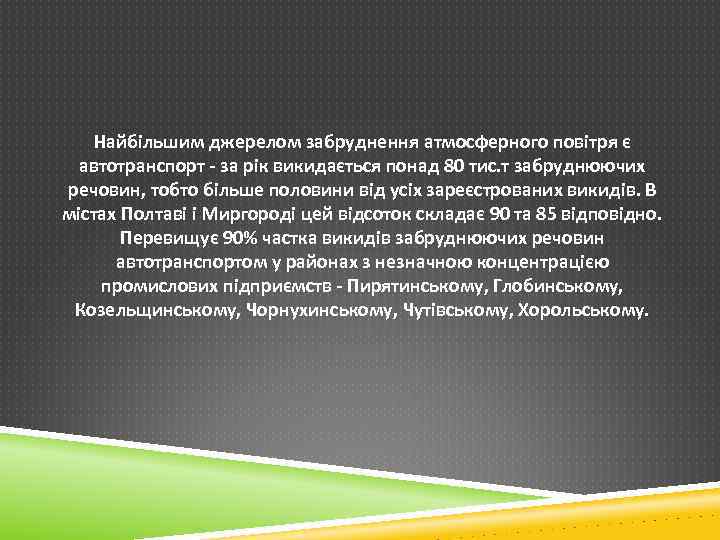 Найбільшим джерелом забруднення атмосферного повітря є автотранспорт - за рік викидається понад 80 тис.т забруднюючих речовин, тобто більше половини від усіх зареєстрованих викидів. В містах Полтаві і Миргороді цей відсоток складає 90 та 85 відповідно. Перевищує 90% частка викидів забруднюючих речовин автотранспортом у районах з незначною концентрацією промислових підприємств - Пирятинському, Глобинському, Козельщинському, Чорнухинському, Чутівському, Хорольському.